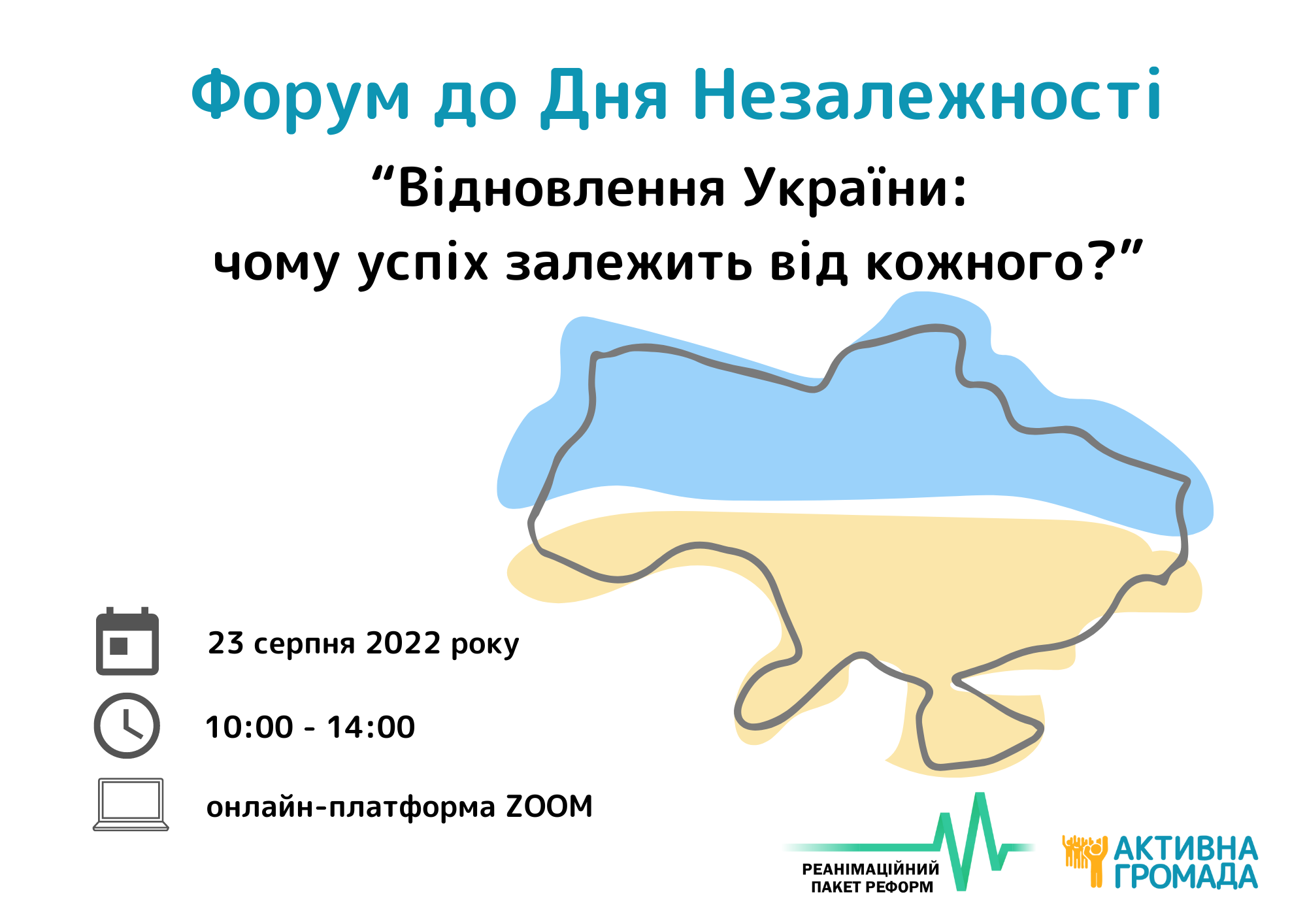 Форум до Дня Незалежності

“Відновлення України: чому успіх залежить від кожного?”

23 серпня 2022 року

10:00 - 14:00

онлайн-платформа ZOOM

РЕАНІМАЦІЙНИЙ ПАКЕТ РЕФОРМ

АКТИВНА ГРОМАДА